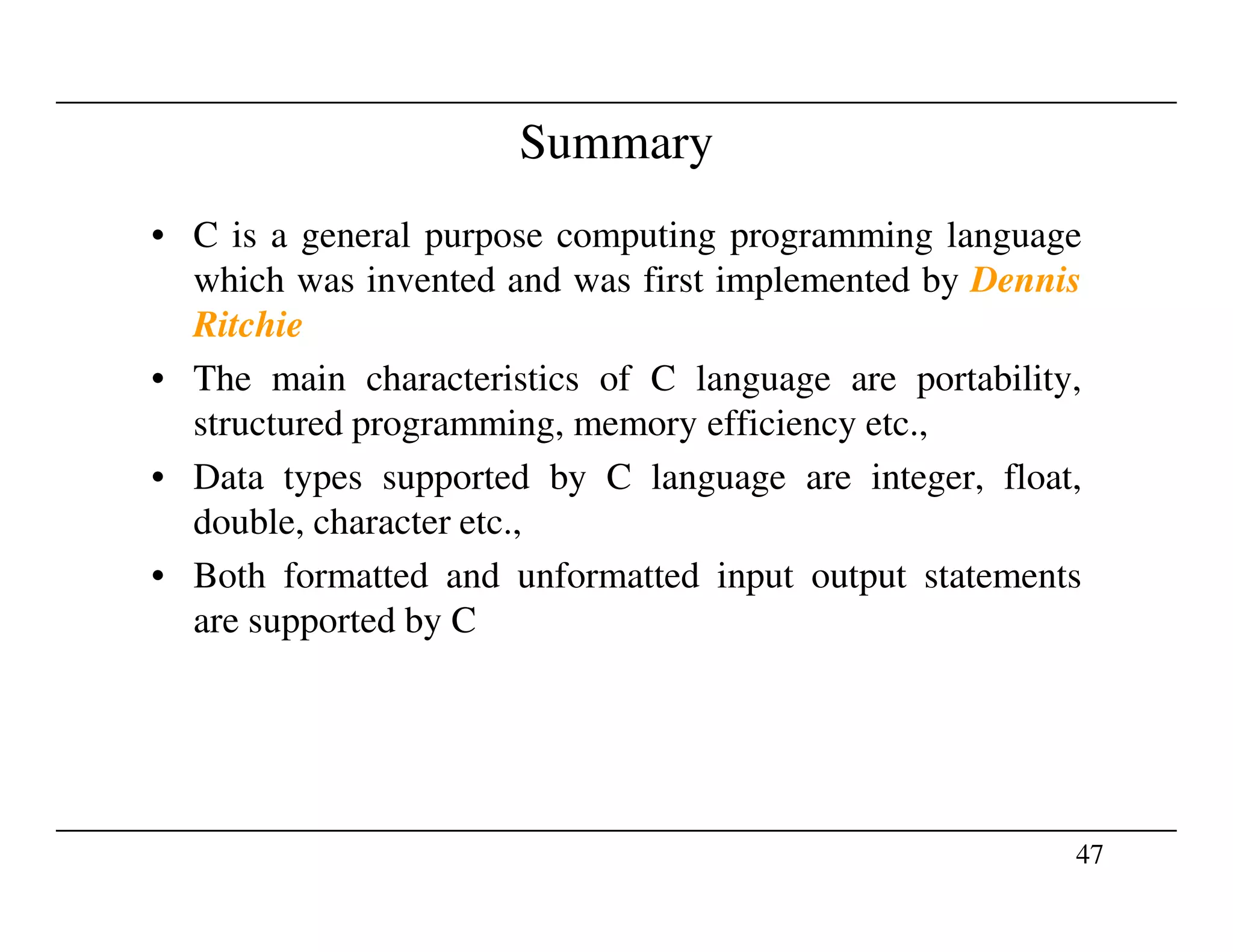 Summary

• C is a general purpose computing programming language which was invented and was first implemented by Dennis Ritchie

• The main characteristics of C language are portability, structured programming, memory efficiency etc.,

• Data types supported by C language are integer, float, double, character etc.,

• Both formatted and unformatted input output statements are supported by C

47